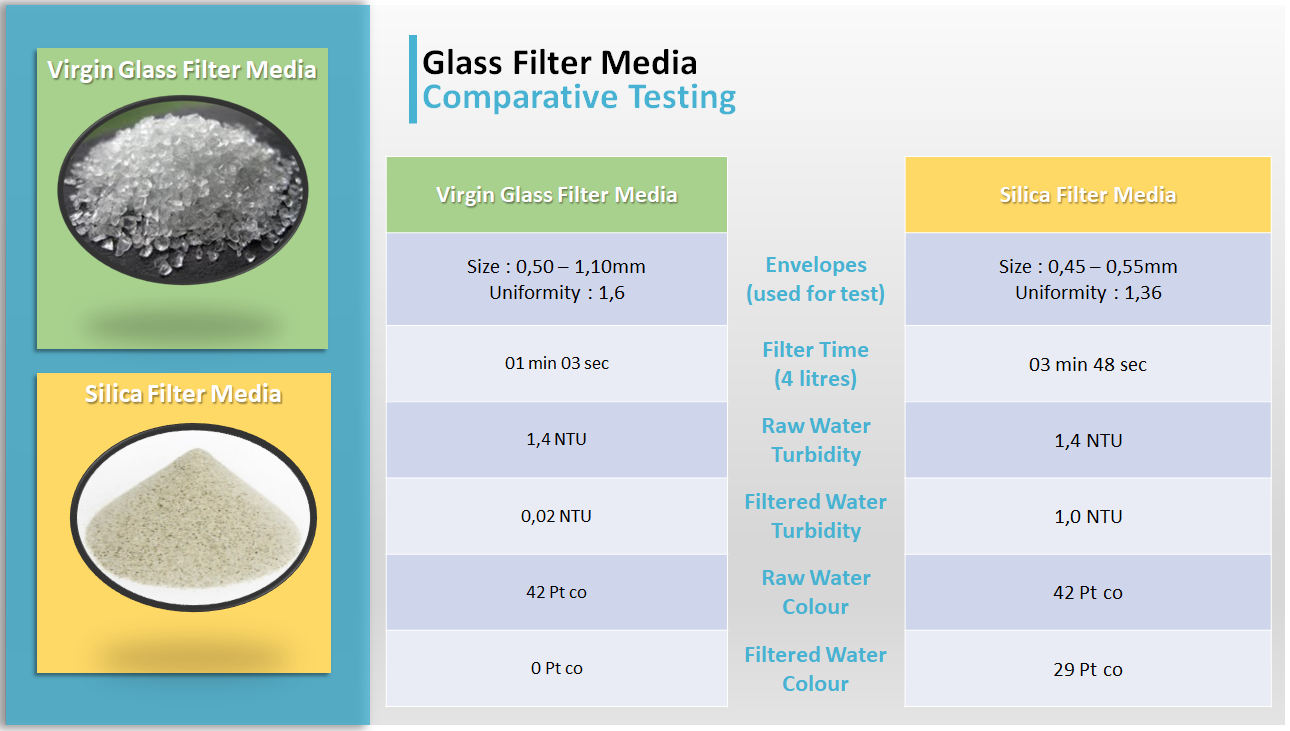 Virgin Glass Filter Media

Silica Filter Media

Glass Filter Media
Comparative Testing

| Virgin Glass Filter Media | | Silica Filter Media |
|---|---|---|
| Size : 0,50 – 1,10mm Uniformity : 1,6 | Envelopes (used for test) | Size : 0,45 – 0,55mm Uniformity : 1,36 |
| 01 min 03 sec | Filter Time (4 litres) | 03 min 48 sec |
| 1,4 NTU | Raw Water Turbidity | 1,4 NTU |
| 0,02 NTU | Filtered Water Turbidity | 1,0 NTU |
| 42 Pt co | Raw Water Colour | 42 Pt co |
| 0 Pt co | Filtered Water Colour | 29 Pt co |